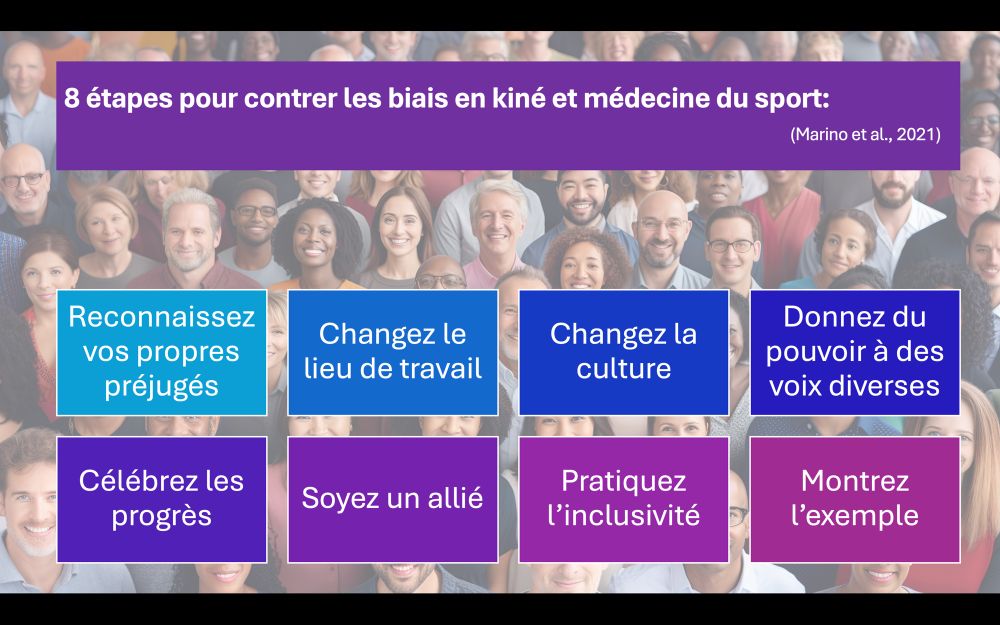 8 étapes pour contrer les biais en kiné et médecine du sport:

(Marino et al., 2021)

Reconnaissez vos propres préjugés

Changez le lieu de travail

Changez la culture

Donnez du pouvoir à des voix diverses

Célébrez les progrès

Soyez un allié

Pratiquez l'inclusivité

Montrez l'exemple